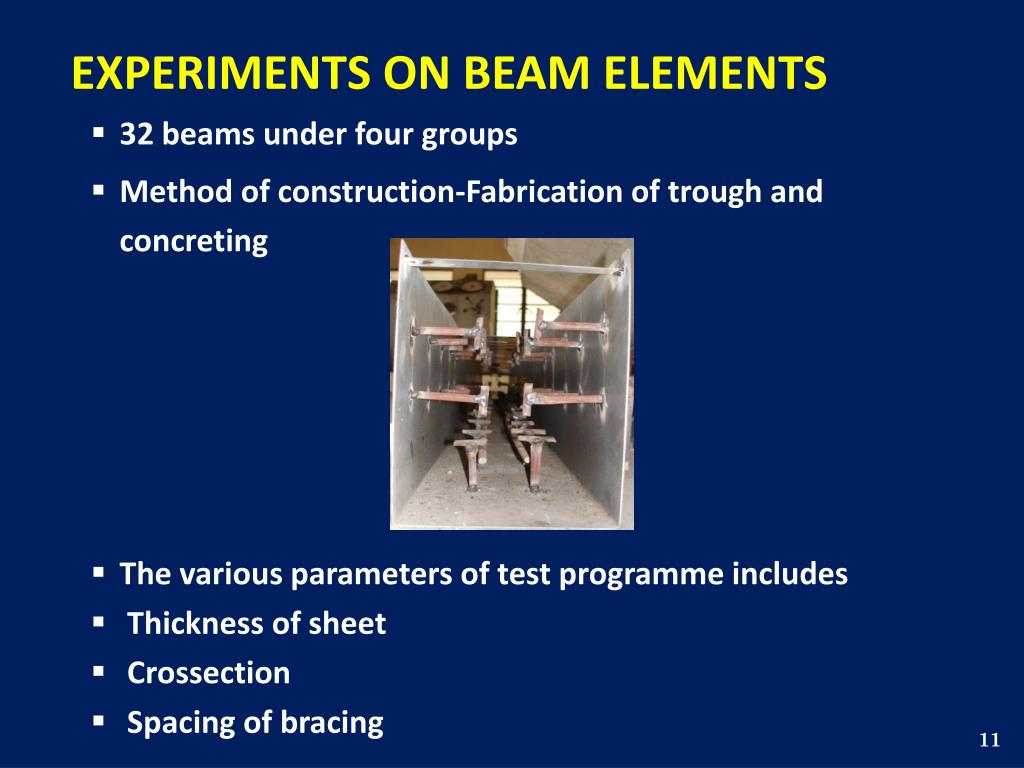 EXPERIMENTS ON BEAM ELEMENTS

▪ 32 beams under four groups

▪ Method of construction-Fabrication of trough and concreting

▪ The various parameters of test programme includes

▪ Thickness of sheet

▪ Crossection

▪ Spacing of bracing

11